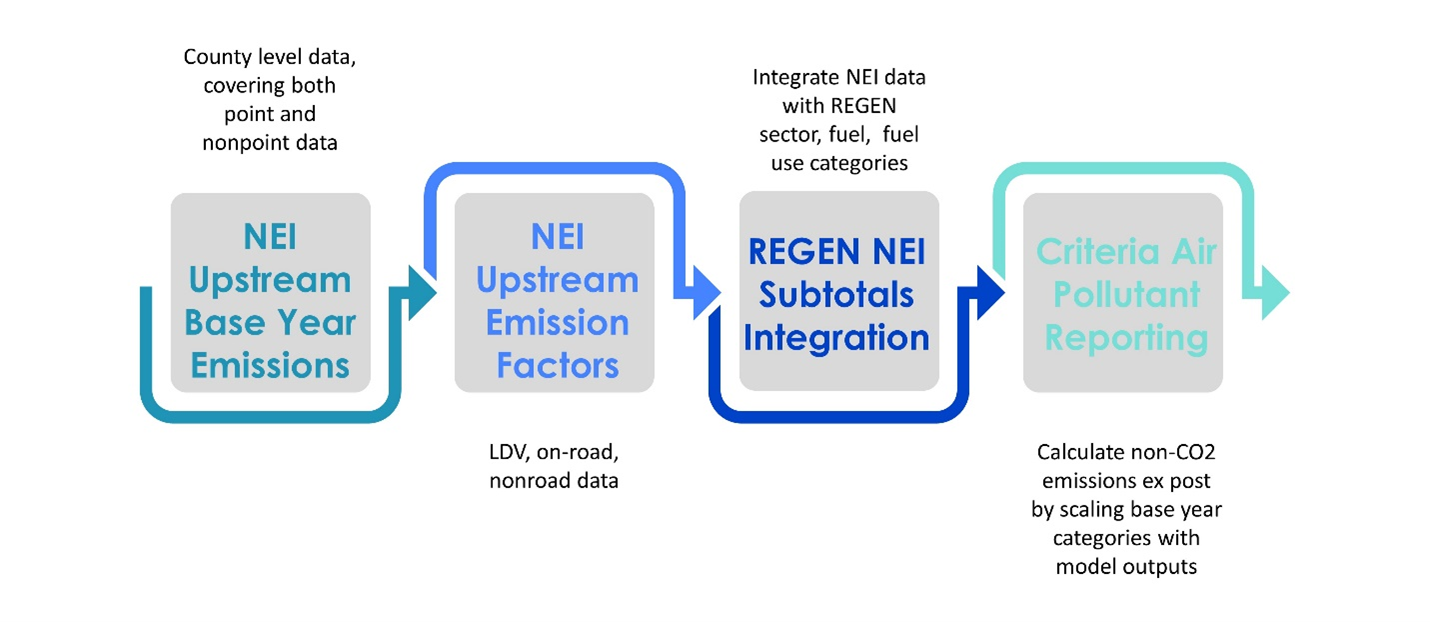 County level data, covering both point and nonpoint data

NEI Upstream Base Year Emissions

NEI Upstream Emission Factors

LDV, on-road, nonroad data

Integrate NEI data with REGEN sector, fuel, fuel use categories

REGEN NEI Subtotals Integration

Criteria Air Pollutant Reporting

Calculate non-CO2 emissions ex post by scaling base year categories with model outputs